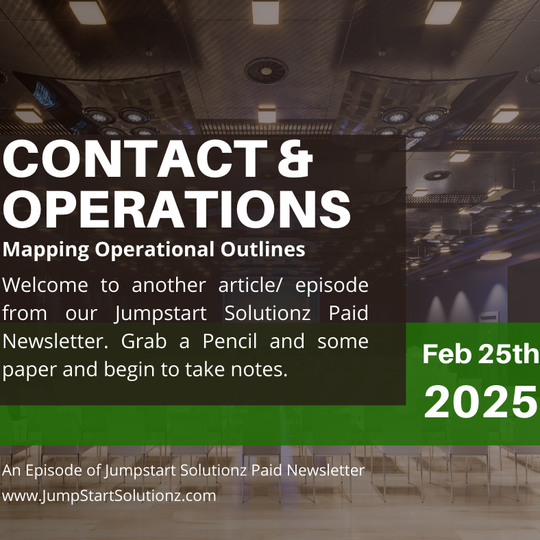 CONTACT & OPERATIONS

Mapping Operational Outlines

Welcome to another article/ episode from our Jumpstart Solutionz Paid Newsletter. Grab a Pencil and some paper and begin to take notes.

Feb 25th 2025

An Episode of Jumpstart Solutionz Paid Newsletter
www.JumpStartSolutionz.com